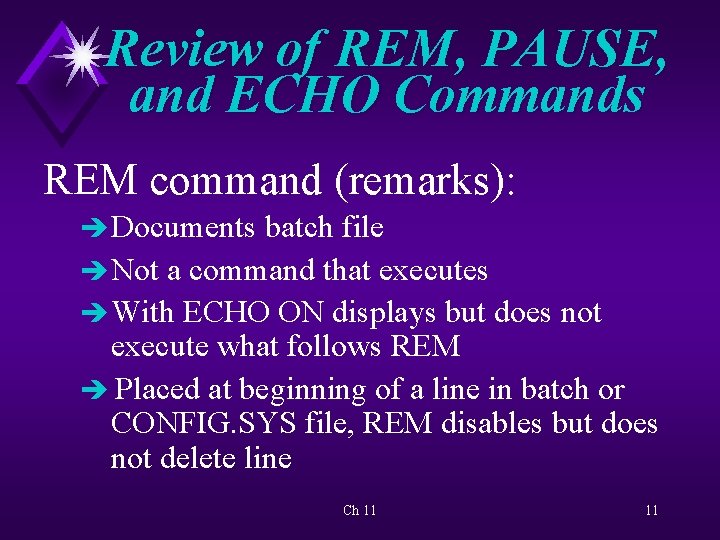 Review of REM, PAUSE, and ECHO Commands

REM command (remarks):

➔ Documents batch file

➔ Not a command that executes

➔ With ECHO ON displays but does not execute what follows REM

➔ Placed at beginning of a line in batch or CONFIG.SYS file, REM disables but does not delete line

Ch 11

11